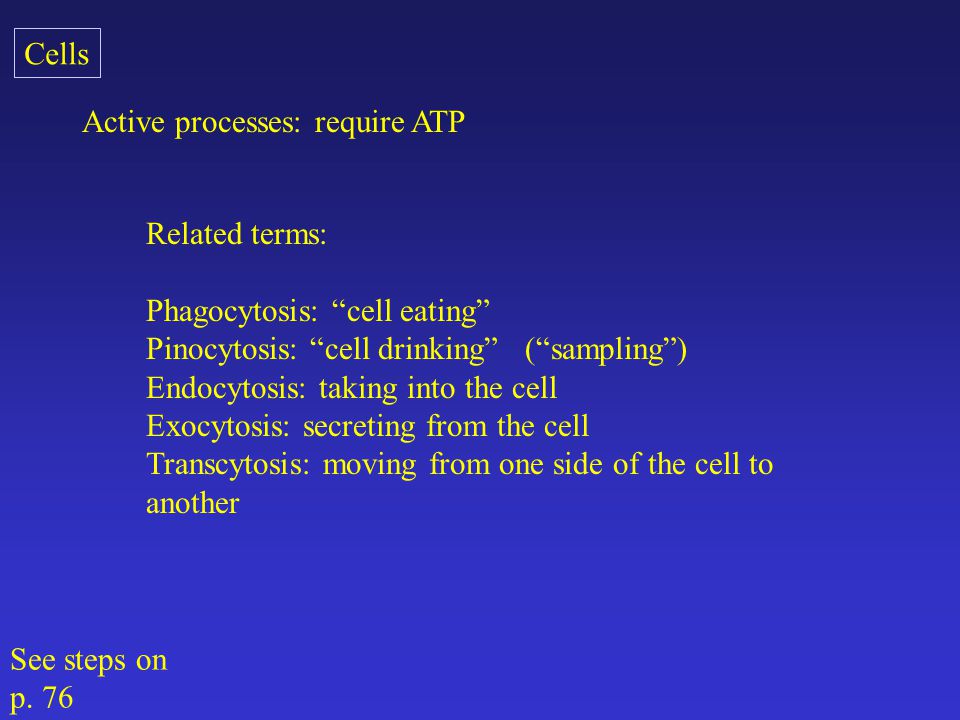 Cells

Active processes: require ATP

Related terms:

Phagocytosis: “cell eating”
Pinocytosis: “cell drinking” (“sampling”)
Endocytosis: taking into the cell
Exocytosis: secreting from the cell
Transcytosis: moving from one side of the cell to another

See steps on p. 76